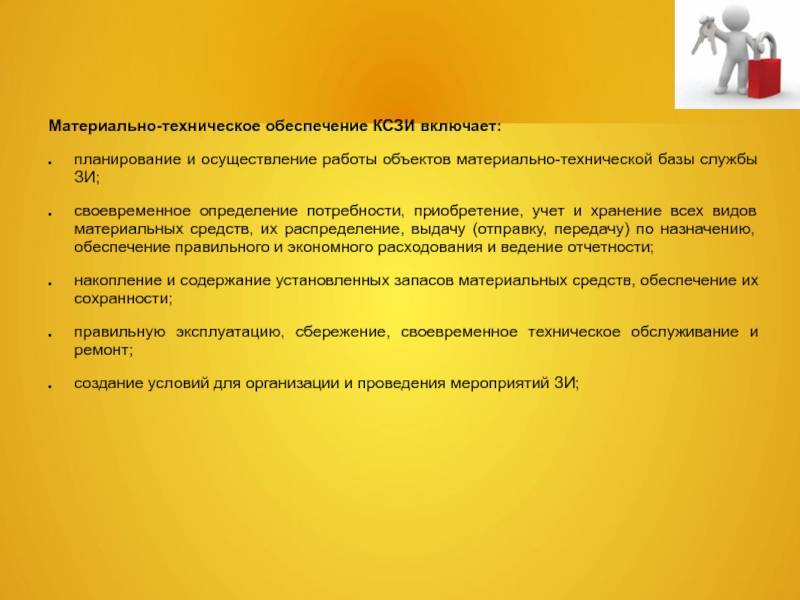 Материально-техническое обеспечение КСЗИ включает:

. планирование и осуществление работы объектов материально-технической базы службы ЗИ;

. своевременное определение потребности, приобретение, учет и хранение всех видов материальных средств, их распределение, выдачу (отправку, передачу) по назначению, обеспечение правильного и экономного расходования и ведение отчетности;

. накопление и содержание установленных запасов материальных средств, обеспечение их сохранности;

. правильную эксплуатацию, сбережение, своевременное техническое обслуживание и ремонт;

. создание условий для организации и проведения мероприятий ЗИ;